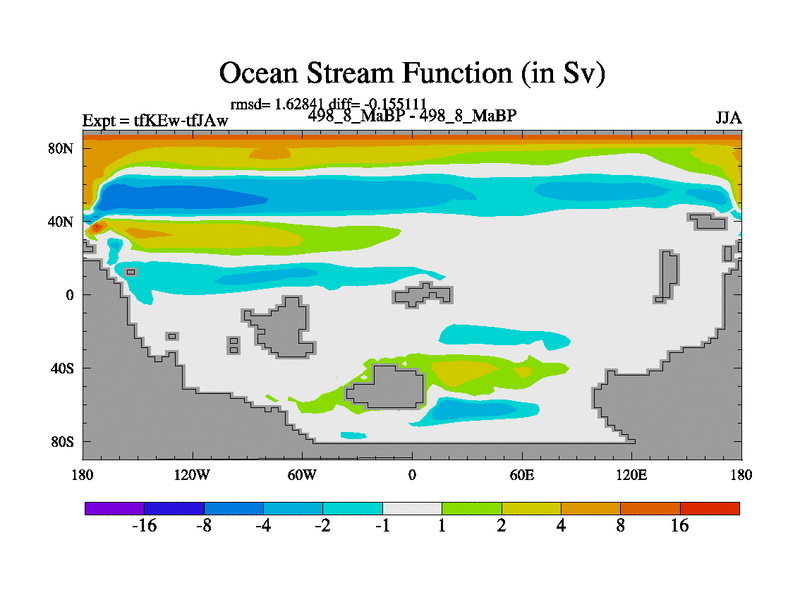 Ocean Stream Function (in Sv)

rmsd= 1.62841 diff= -0.155111

Expt = tfKEw-tfJAw

498_8_MaBP - 498_8_MaBP

JJA

80N
40N
0
40S
80S

180
120W
60W
0
60E
120E
180

-16 -8 -4 -2 -1 1 2 4 8 16